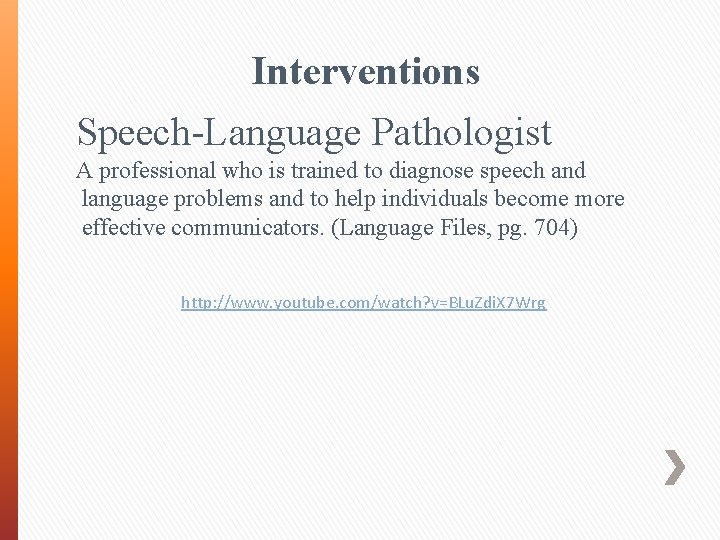 Interventions

Speech-Language Pathologist

A professional who is trained to diagnose speech and language problems and to help individuals become more effective communicators. (Language Files, pg. 704)

http://www.youtube.com/watch?v=BLuZdiX7Wrg